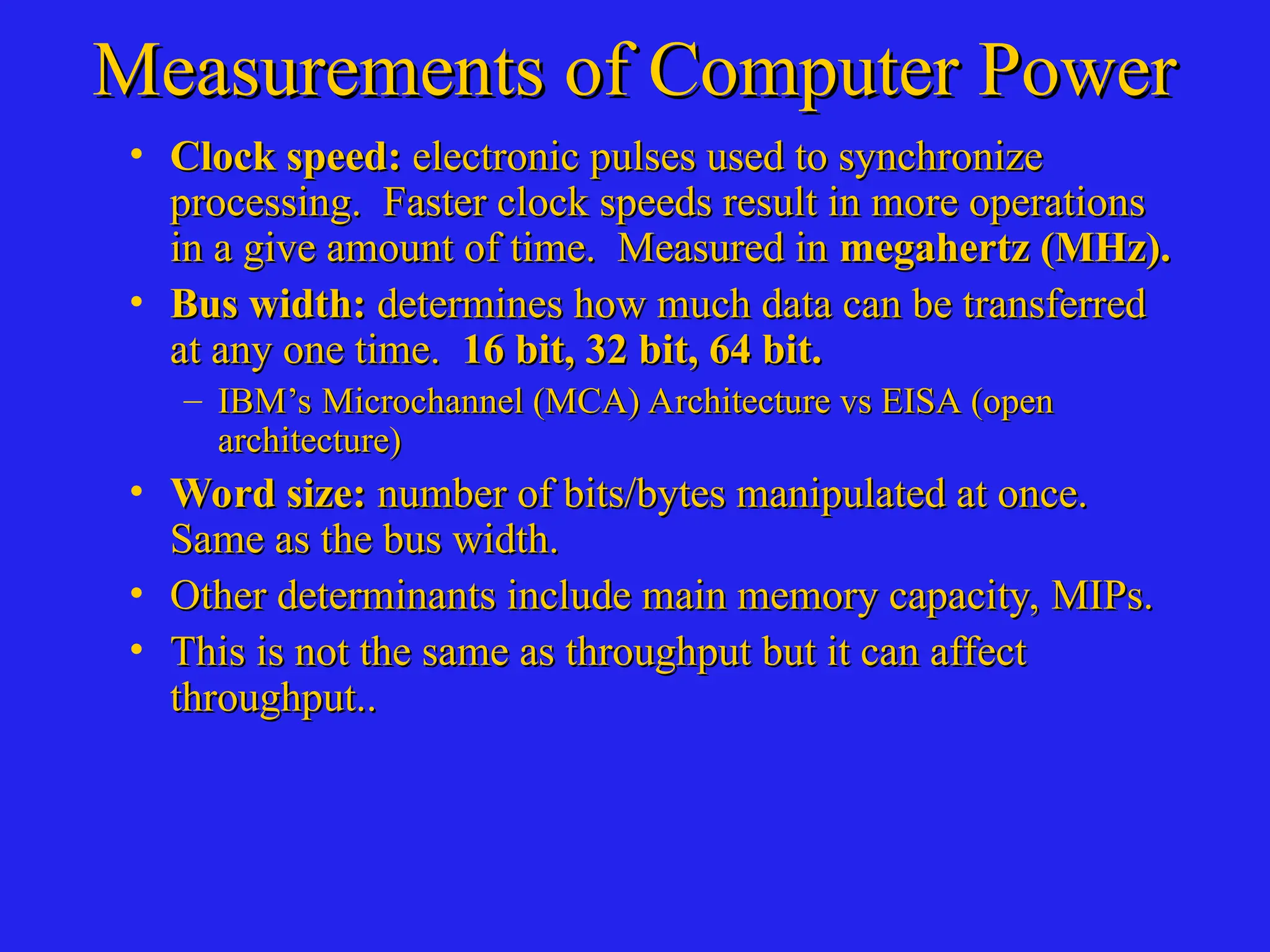 Measurements of Computer Power

• Clock speed: electronic pulses used to synchronize processing. Faster clock speeds result in more operations in a give amount of time. Measured in megahertz (MHz).

• Bus width: determines how much data can be transferred at any one time. 16 bit, 32 bit, 64 bit.

– IBM's Microchannel (MCA) Architecture vs EISA (open architecture)

• Word size: number of bits/bytes manipulated at once. Same as the bus width.

• Other determinants include main memory capacity, MIPs.

• This is not the same as throughput but it can affect throughput..